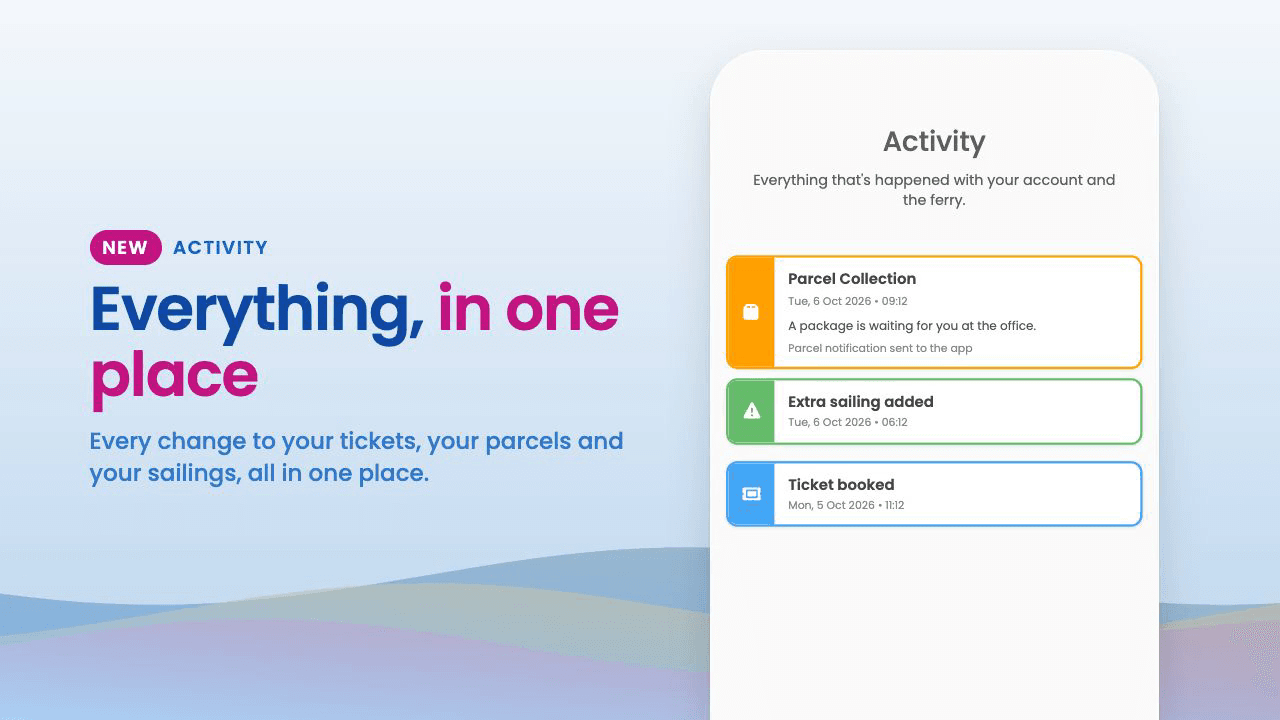 NEW ACTIVITY

Everything, in one place

Every change to your tickets, your parcels and your sailings, all in one place.

Activity

Everything that's happened with your account and the ferry.

Parcel Collection
Tue, 6 Oct 2026 • 09:12
A package is waiting for you at the office.
Parcel notification sent to the app

Extra sailing added
Tue, 6 Oct 2026 • 06:12

Ticket booked
Mon, 5 Oct 2026 • 11:12